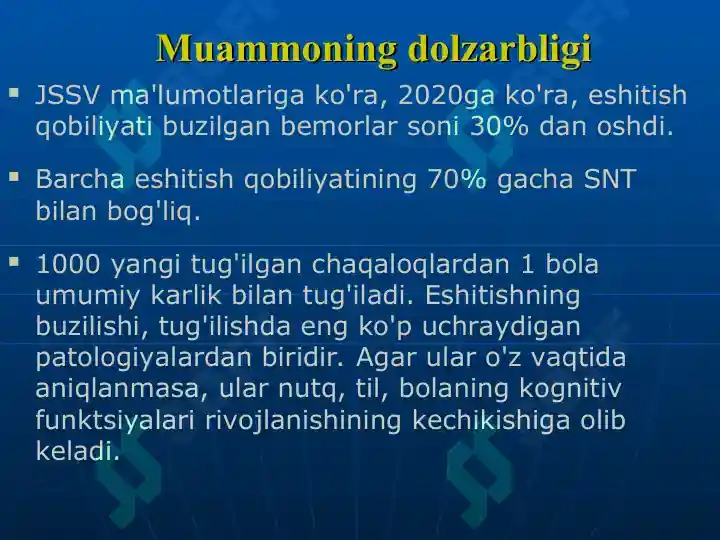 Muammoning dolzarbligi

▪ JSSV ma'lumotlariga ko'ra, 2020ga ko'ra, eshitish qobiliyati buzilgan bemorlar soni 30% dan oshdi.

▪ Barcha eshitish qobiliyatining 70% gacha SNT bilan bog'liq.

▪ 1000 yangi tug'ilgan chaqaloqlardan 1 bola umumiy karlik bilan tug'iladi. Eshitishning buzilishi, tug'ilishda eng ko'p uchraydigan patologiyalardan biridir. Agar ular o'z vaqtida aniqlanmasa, ular nutq, til, bolaning kognitiv funktsiyalari rivojlanishining kechikishiga olib keladi.